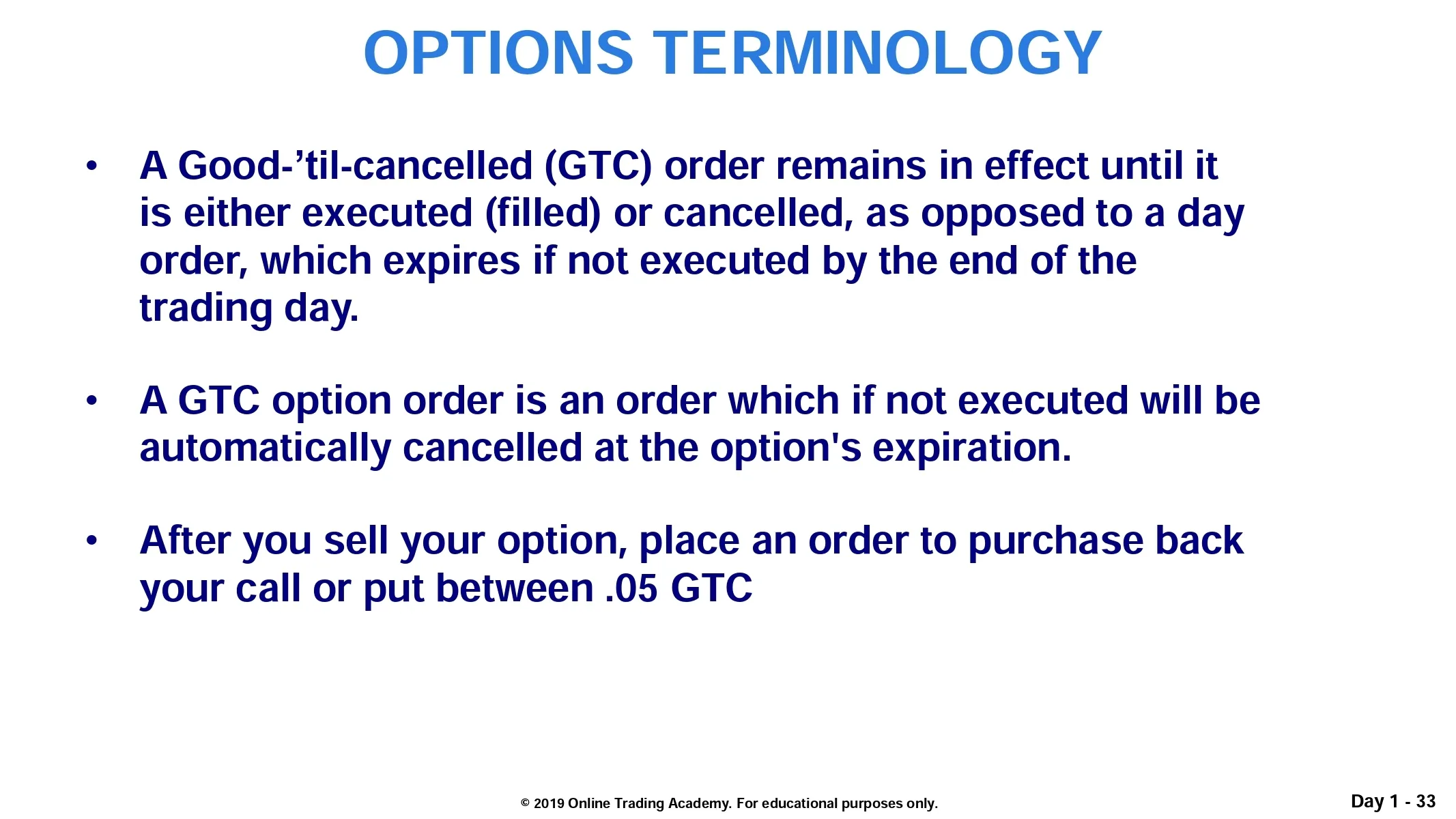 OPTIONS TERMINOLOGY

• A Good-’til-cancelled (GTC) order remains in effect until it is either executed (filled) or cancelled, as opposed to a day order, which expires if not executed by the end of the trading day.

• A GTC option order is an order which if not executed will be automatically cancelled at the option's expiration.

• After you sell your option, place an order to purchase back your call or put between .05 GTC

© 2019 Online Trading Academy. For educational purposes only.

Day 1 - 33